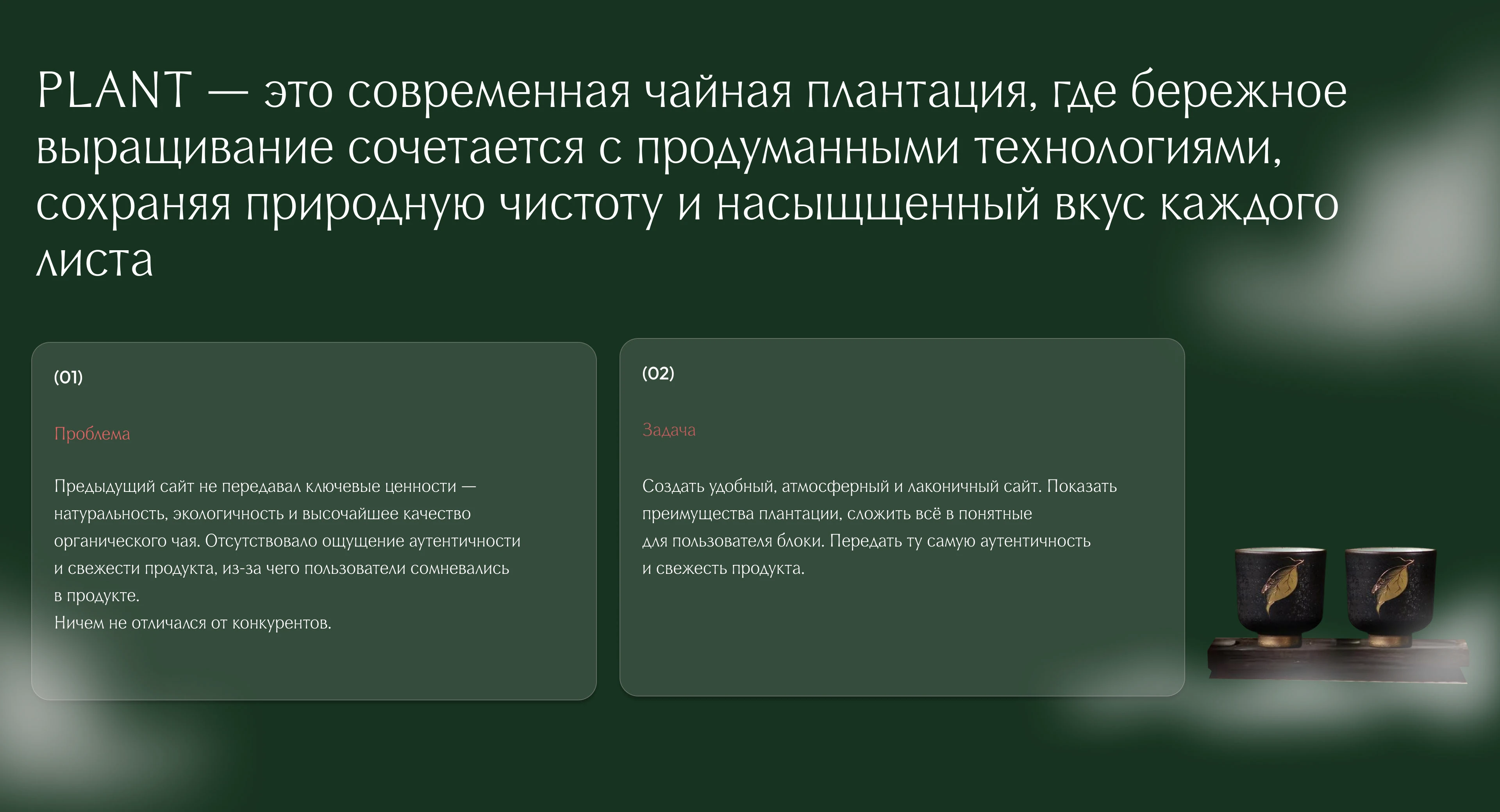 PLANT — это современная чайная плантация, где бережное выращивание сочетается с продуманными технологиями, сохраняя природную чистоту и насыщщенный вкус каждого листа

(01)

Проблема

Предыдущий сайт не передавал ключевые ценности — натуральность, экологичность и высочайшее качество органического чая. Отсутствовало ощущение аутентичности и свежести продукта, из-за чего пользователи сомневались в продукте.
Ничем не отличался от конкурентов.

(02)

Задача

Создать удобный, атмосферный и лаконичный сайт. Показать преимущества плантации, сложить всё в понятные для пользователя блоки. Передать ту самую аутентичность и свежесть продукта.